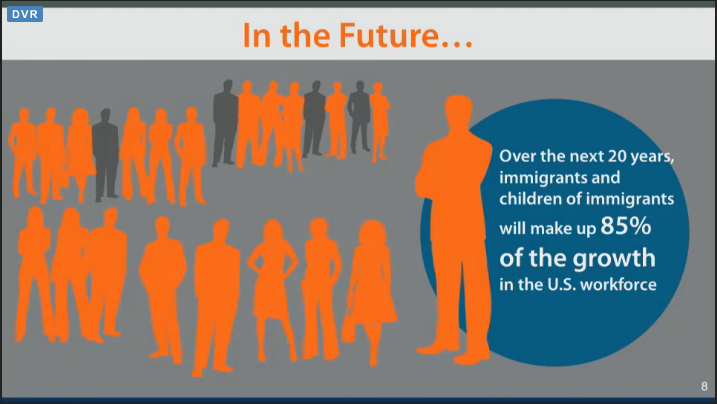 DVR

In the Future…

Over the next 20 years, immigrants and children of immigrants will make up 85% of the growth in the U.S. workforce

8